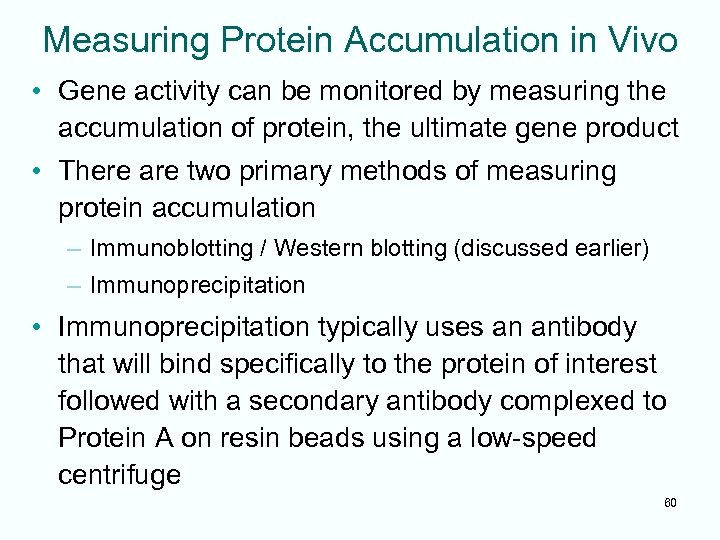 Measuring Protein Accumulation in Vivo

• Gene activity can be monitored by measuring the accumulation of protein, the ultimate gene product

• There are two primary methods of measuring protein accumulation
– Immunoblotting / Western blotting (discussed earlier)
– Immunoprecipitation

• Immunoprecipitation typically uses an antibody that will bind specifically to the protein of interest followed with a secondary antibody complexed to Protein A on resin beads using a low-speed centrifuge

60